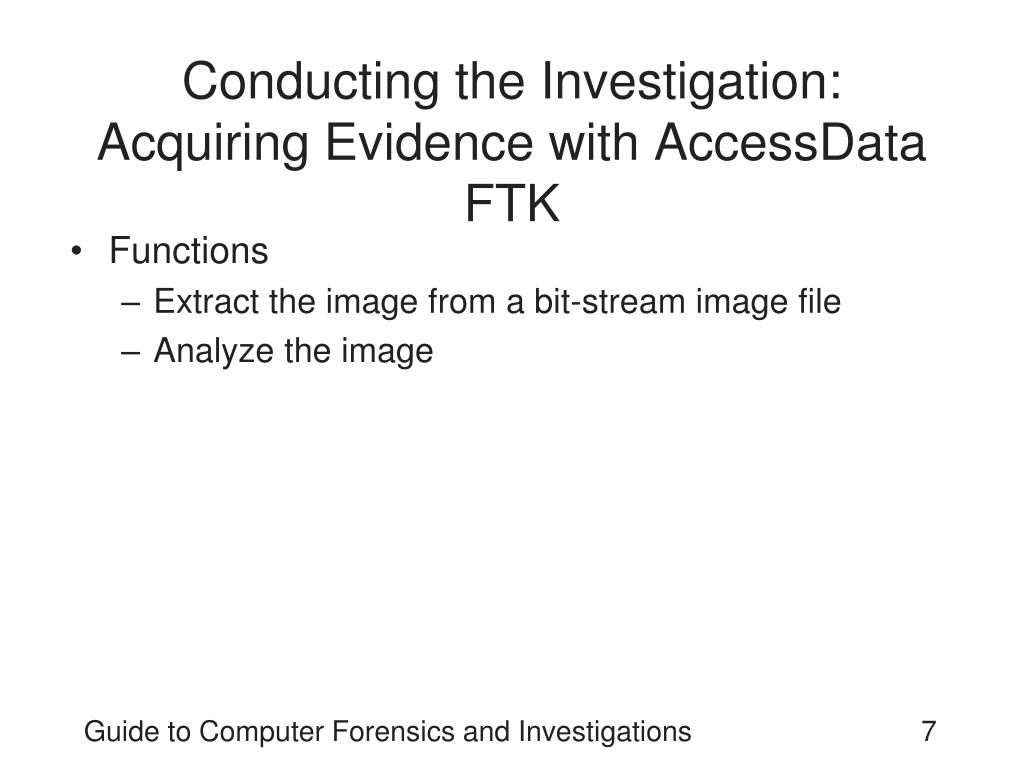 Conducting the Investigation: Acquiring Evidence with AccessData FTK

• Functions
– Extract the image from a bit-stream image file
– Analyze the image

Guide to Computer Forensics and Investigations

7